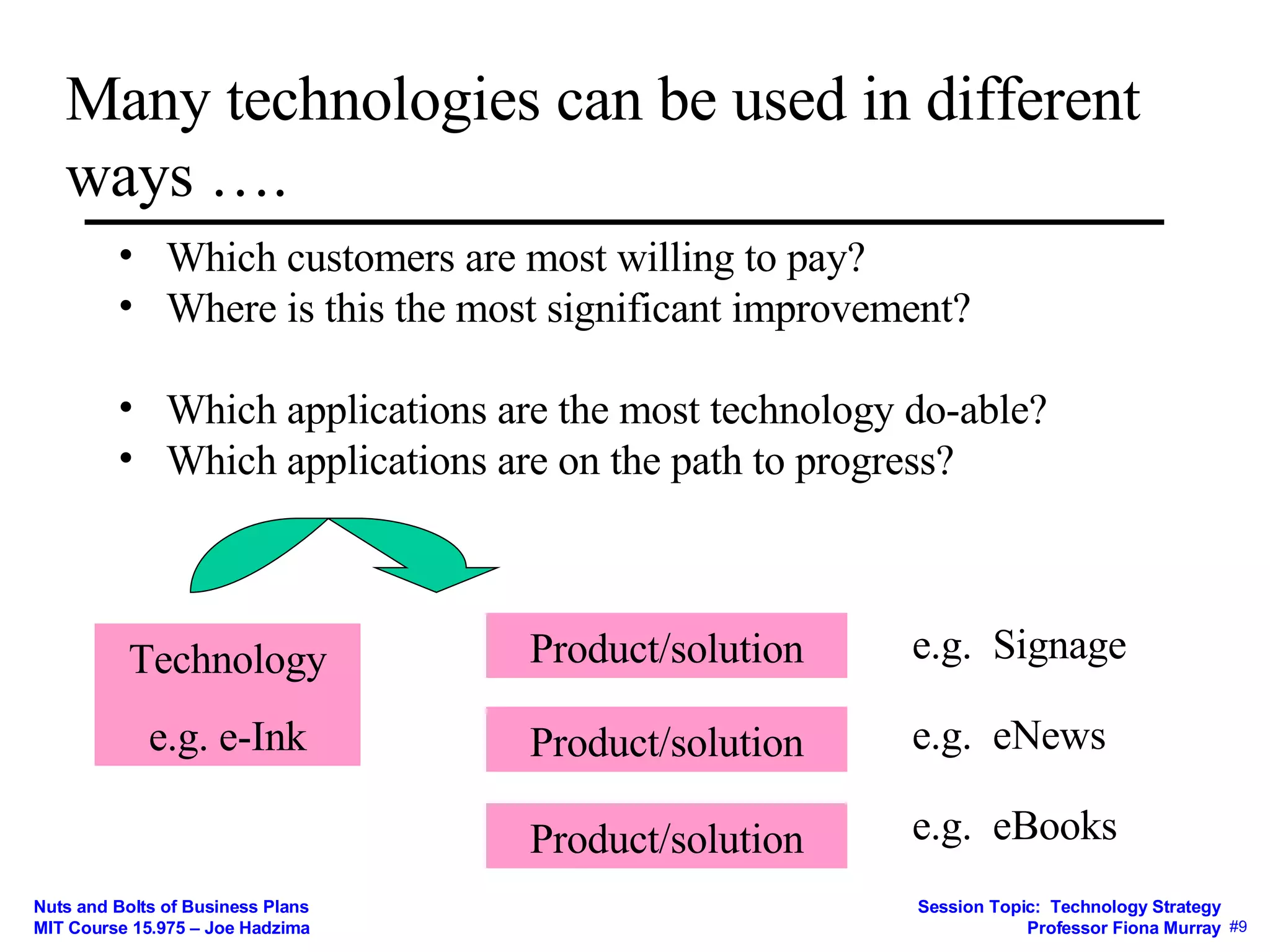 Many technologies can be used in different ways ….

• Which customers are most willing to pay?
• Where is this the most significant improvement?

• Which applications are the most technology do-able?
• Which applications are on the path to progress?

Technology

e.g. e-Ink

Product/solution

e.g. Signage

Product/solution

e.g. eNews

Product/solution

e.g. eBooks

Nuts and Bolts of Business Plans
MIT Course 15.975 – Joe Hadzima

Session Topic: Technology Strategy
Professor Fiona Murray #9